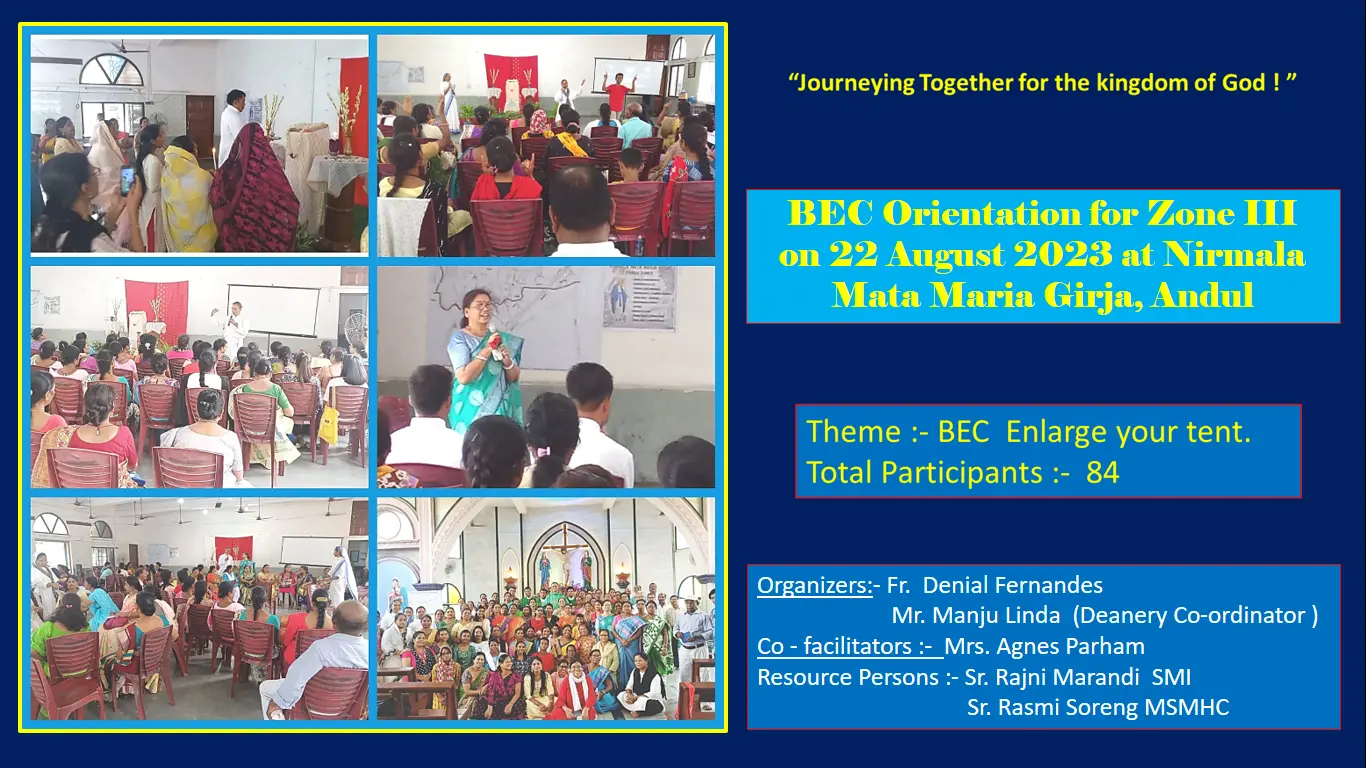 “Journeying Together for the kingdom of God ! ”

BEC Orientation for Zone III on 22 August 2023 at Nirmala Mata Maria Girja, Andul

Theme :- BEC Enlarge your tent.
Total Participants :- 84

Organizers:- Fr. Denial Fernandes
Mr. Manju Linda (Deanery Co-ordinator )
Co - facilitators :- Mrs. Agnes Parham
Resource Persons :- Sr. Rajni Marandi SMI
Sr. Rasmi Soreng MSMHC